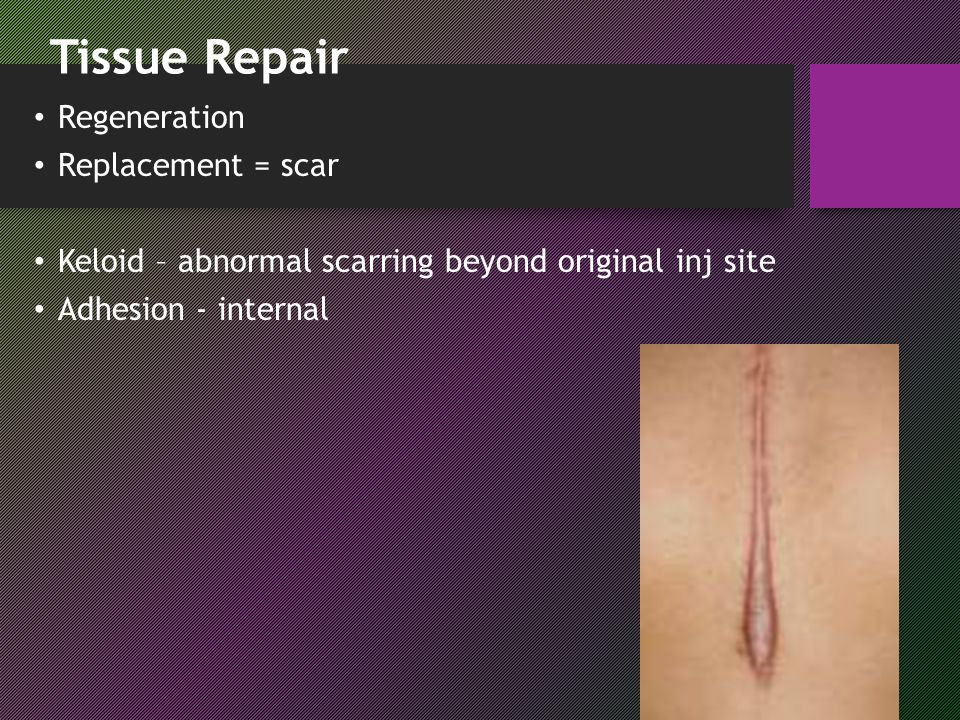 Tissue Repair

• Regeneration
• Replacement = scar

• Keloid – abnormal scarring beyond original inj site
• Adhesion - internal